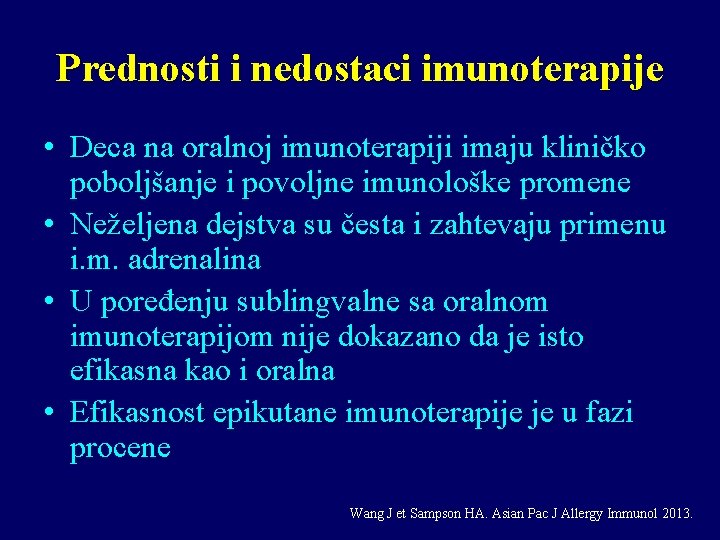 Prednosti i nedostaci imunoterapije

• Deca na oralnoj imunoterapiji imaju kliničko poboljšanje i povoljne imunološke promene
• Neželjena dejstva su česta i zahtevaju primenu i.m. adrenalina
• U poređenju sublingvalne sa oralnom imunoterapijom nije dokazano da je isto efikasna kao i oralna
• Efikasnost epikutane imunoterapije je u fazi procene

Wang J et Sampson HA. Asian Pac J Allergy Immunol 2013.